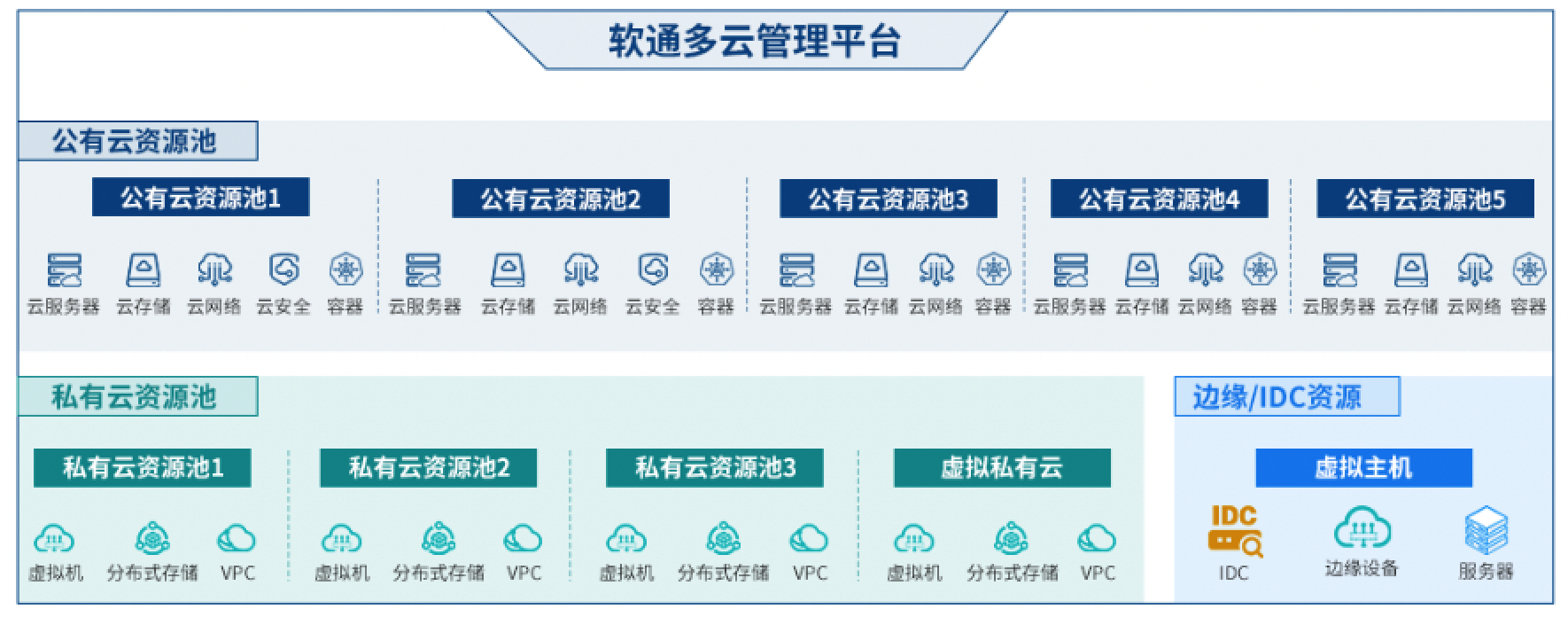 软通多云管理平台

公有云资源池

公有云资源池1
云服务器 云存储 云网络 云安全 容器

公有云资源池2
云服务器 云存储 云网络 云安全 容器

公有云资源池3
云服务器 云存储 云网络 容器

公有云资源池4
云服务器 云存储 云网络 容器

公有云资源池5
云服务器 云存储 云网络 容器

私有云资源池

私有云资源池1
虚拟机 分布式存储 VPC

私有云资源池2
虚拟机 分布式存储 VPC

私有云资源池3
虚拟机 分布式存储 VPC

虚拟私有云
虚拟机 分布式存储 VPC

边缘/IDC资源

虚拟主机
IDC
IDC 边缘设备 服务器